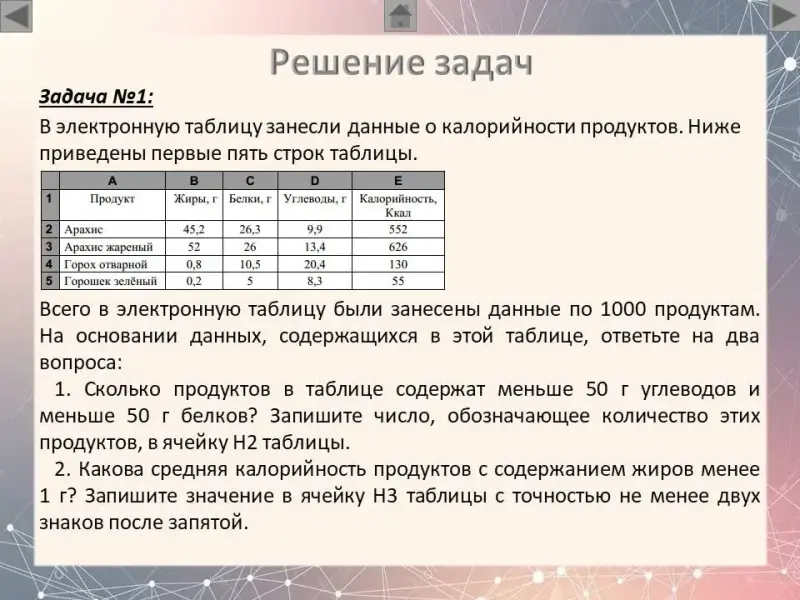 Решение задач

Задача №1:

В электронную таблицу занесли данные о калорийности продуктов. Ниже приведены первые пять строк таблицы.

| | A | B | C | D | E |
|---|---|---|---|---|---|
| 1 | Продукт | Жиры, г | Белки, г | Углеводы, г | Калорийность, Ккал |
| 2 | Арахис | 45,2 | 26,3 | 9,9 | 552 |
| 3 | Арахис жареный | 52 | 26 | 13,4 | 626 |
| 4 | Горох отварной | 0,8 | 10,5 | 20,4 | 130 |
| 5 | Горошек зелёный | 0,2 | 5 | 8,3 | 55 |

Всего в электронную таблицу были занесены данные по 1000 продуктам. На основании данных, содержащихся в этой таблице, ответьте на два вопроса:

1. Сколько продуктов в таблице содержат меньше 50 г углеводов и меньше 50 г белков? Запишите число, обозначающее количество этих продуктов, в ячейку H2 таблицы.

2. Какова средняя калорийность продуктов с содержанием жиров менее 1 г? Запишите значение в ячейку H3 таблицы с точностью не менее двух знаков после запятой.